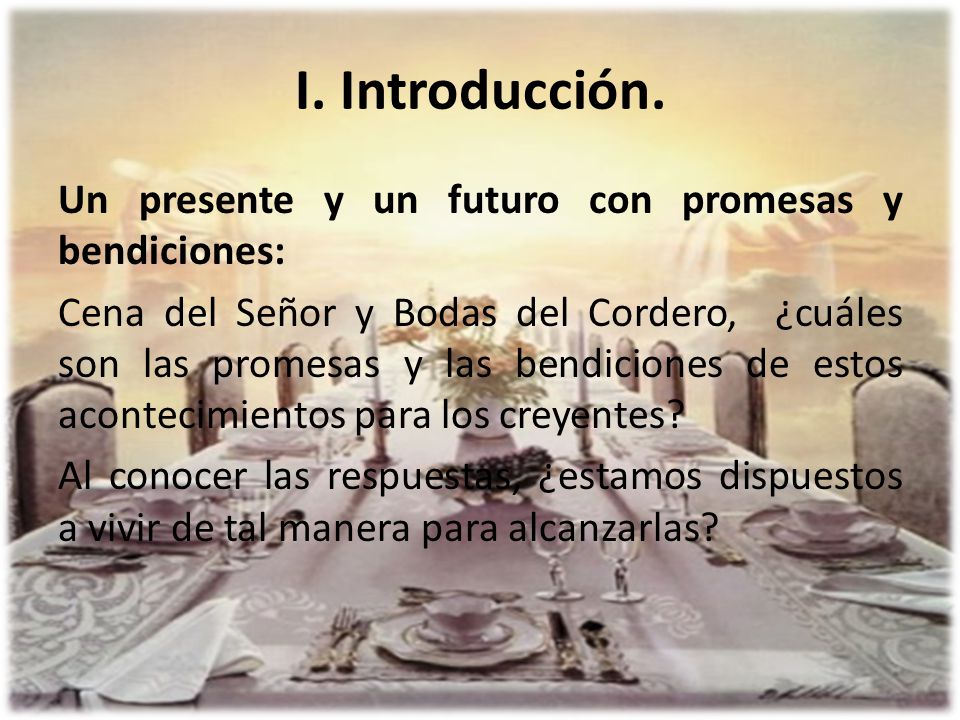 I. Introducción.

Un presente y un futuro con promesas y bendiciones:

Cena del Señor y Bodas del Cordero, ¿cuáles son las promesas y las bendiciones de estos acontecimientos para los creyentes?

Al conocer las respuestas, ¿estamos dispuestos a vivir de tal manera para alcanzarlas?